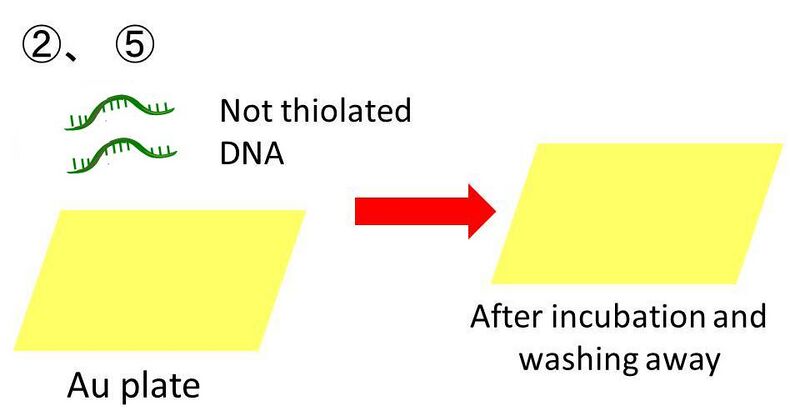 ②、⑤

Not thiolated DNA

Au plate

After incubation and washing away